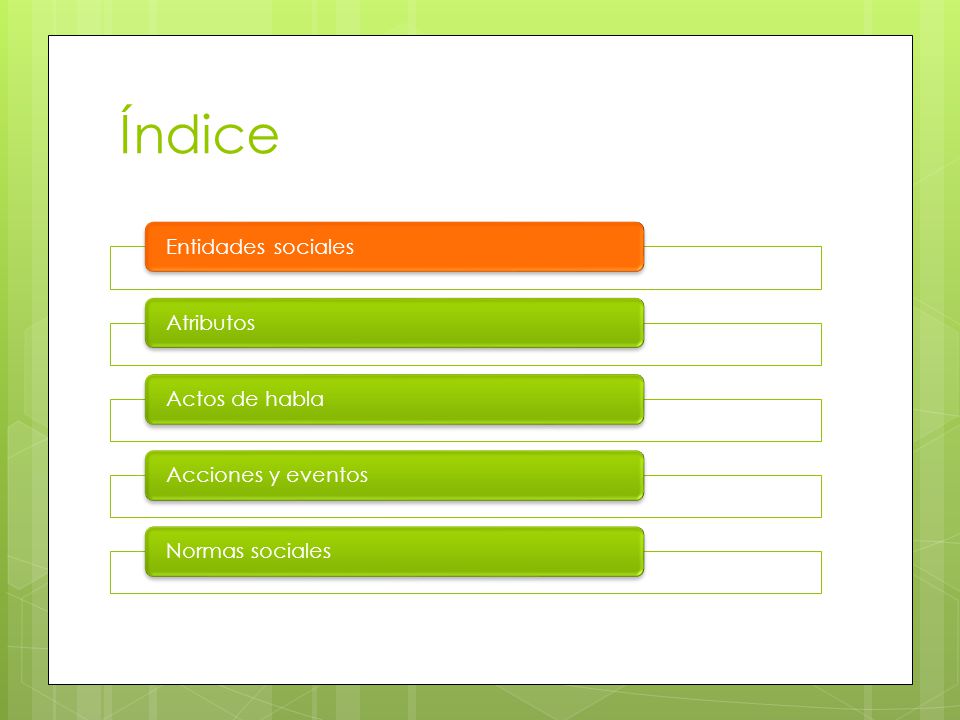 Índice

Entidades sociales

Atributos

Actos de habla

Acciones y eventos

Normas sociales